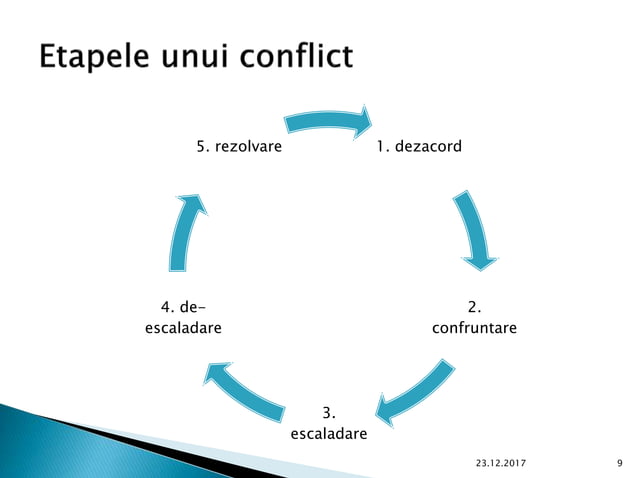 Etapele unui conflict

1. dezacord

2. confruntare

3. escaladare

4. de-escaladare

5. rezolvare

23.12.2017

9